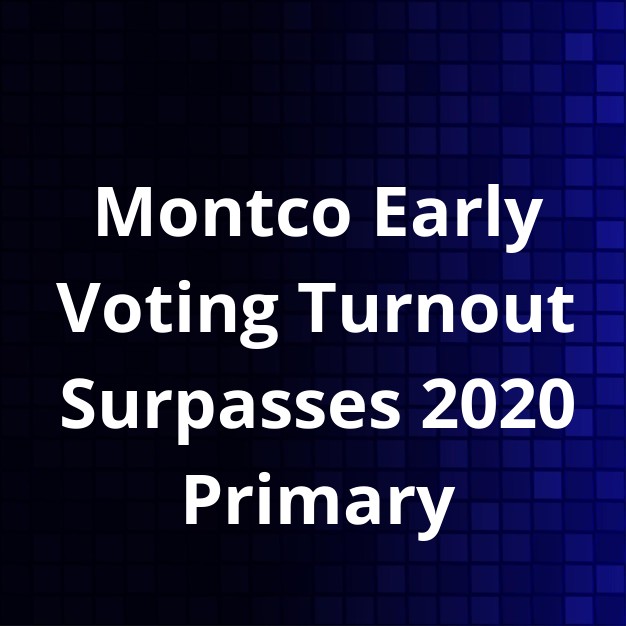 Montco Early Voting Turnout Surpasses 2020 Primary